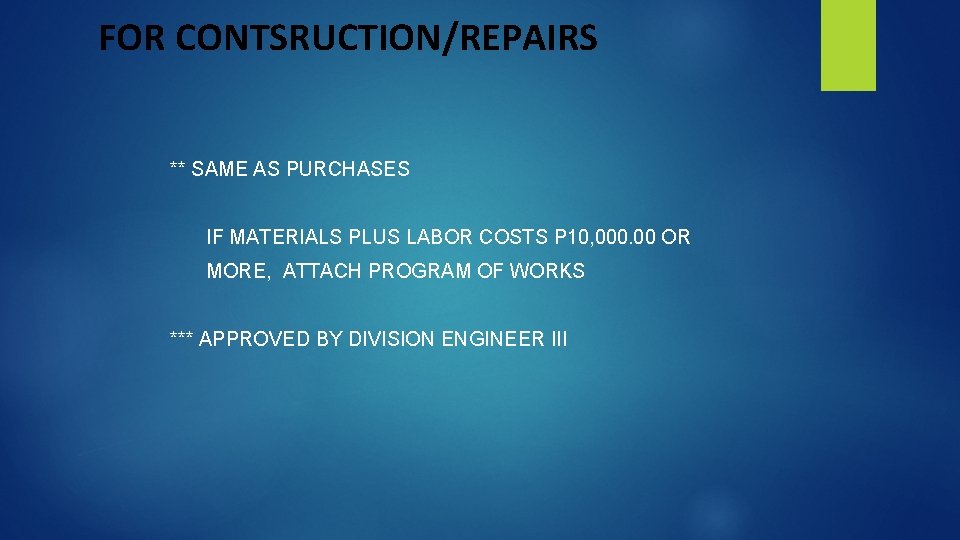 FOR CONTSRUCTION/REPAIRS

** SAME AS PURCHASES

IF MATERIALS PLUS LABOR COSTS P10,000.00 OR MORE, ATTACH PROGRAM OF WORKS

*** APPROVED BY DIVISION ENGINEER III